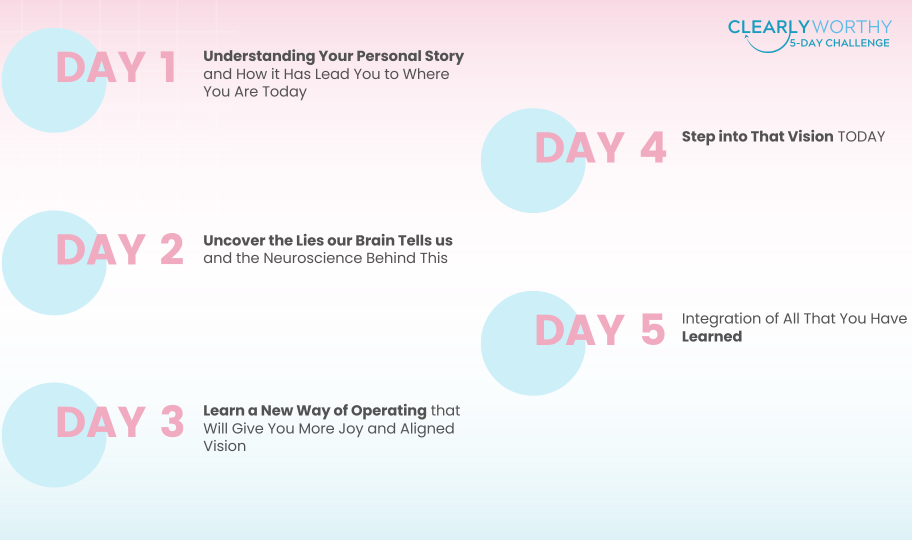 CLEARLYWORTHY
5-DAY CHALLENGE

DAY 1 Understanding Your Personal Story and How it Has Lead You to Where You Are Today

DAY 2 Uncover the Lies our Brain Tells us and the Neuroscience Behind This

DAY 3 Learn a New Way of Operating that Will Give You More Joy and Aligned Vision

DAY 4 Step into That Vision TODAY

DAY 5 Integration of All That You Have Learned